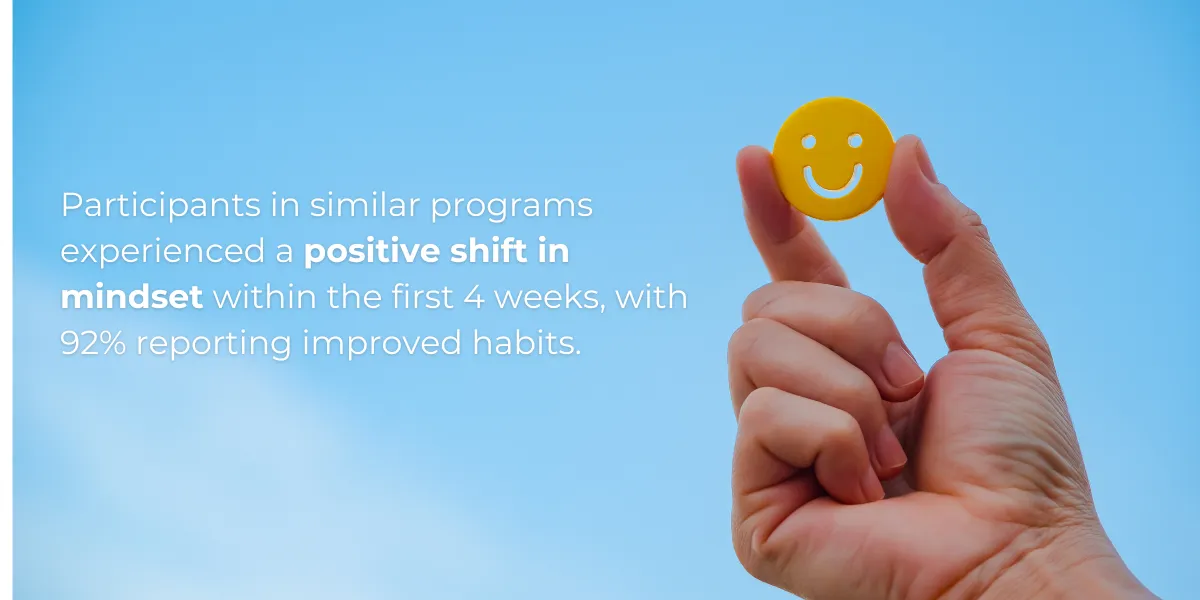 Participants in similar programs experienced a positive shift in mindset within the first 4 weeks, with 92% reporting improved habits.